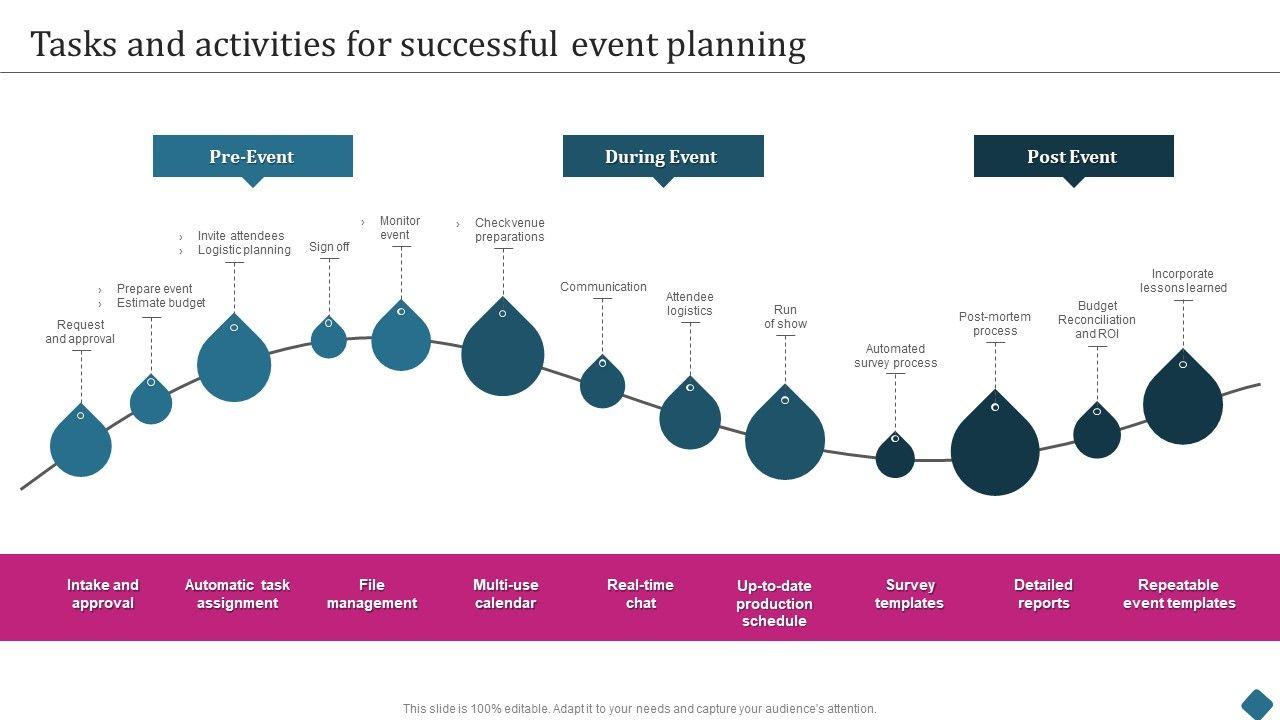 Tasks and activities for successful event planning

Pre-Event

During Event

Post Event

Request and approval

› Prepare event
› Estimate budget

› Invite attendees
› Logistic planning

Sign off

› Monitor event

› Check venue preparations

Communication

Attendee logistics

Run of show

Automated survey process

Post-mortem process

Budget Reconciliation and ROI

Incorporate lessons learned

Intake and approval

Automatic task assignment

File management

Multi-use calendar

Real-time chat

Up-to-date production schedule

Survey templates

Detailed reports

Repeatable event templates

This slide is 100% editable. Adapt it to your needs and capture your audience's attention.